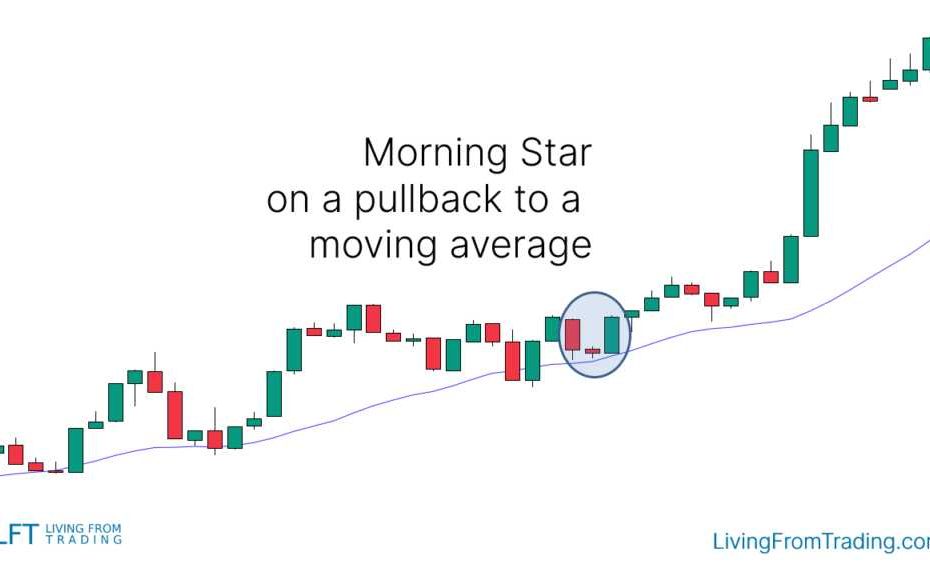 Morning Star
on a pullback to a
moving average

LFT LIVING FROM TRADING

LivingFromTrading.co